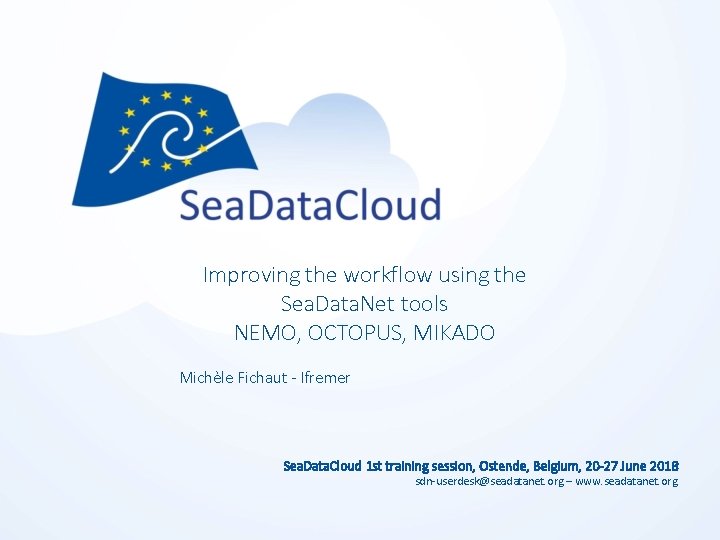 SeaDataCloud

Improving the workflow using the SeaDataNet tools
NEMO, OCTOPUS, MIKADO

Michèle Fichaut - Ifremer

SeaDataCloud 1st training session, Ostende, Belgium, 20-27 June 2018
sdn-userdesk@seadatanet.org – www.seadatanet.org